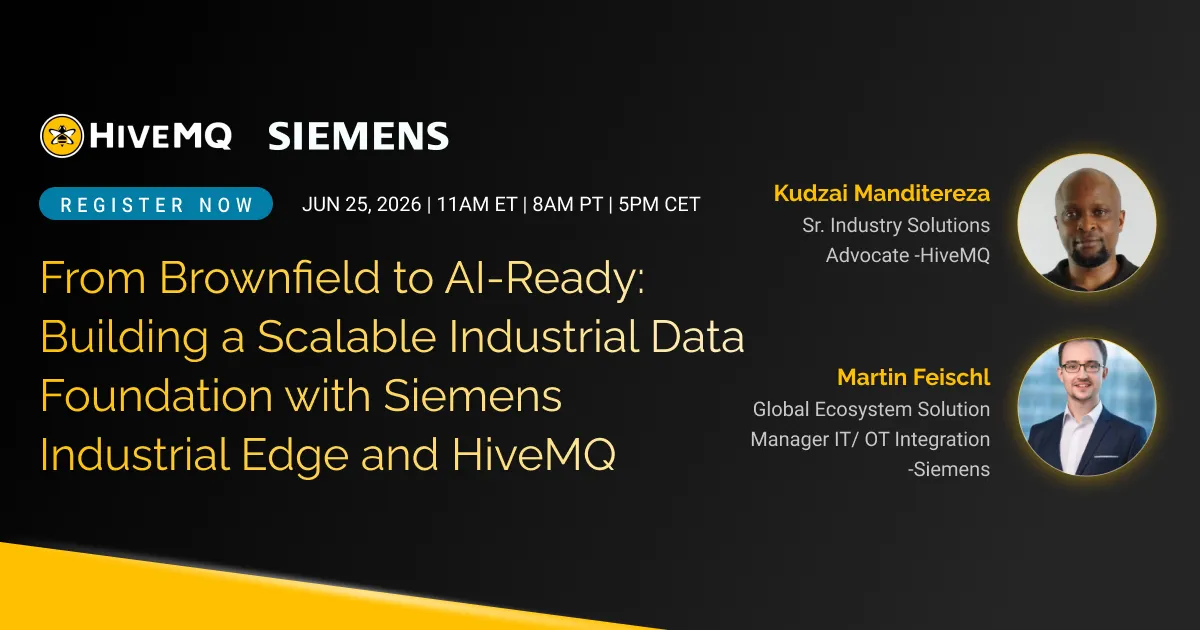 HIVEMQ SIEMENS

REGISTER NOW

JUN 25, 2026 | 11AM ET | 8AM PT | 5PM CET

From Brownfield to AI-Ready: Building a Scalable Industrial Data Foundation with Siemens Industrial Edge and HiveMQ

Kudzai Manditereza
Sr. Industry Solutions Advocate -HiveMQ

Martin Feischl
Global Ecosystem Solution Manager IT/ OT Integration -Siemens